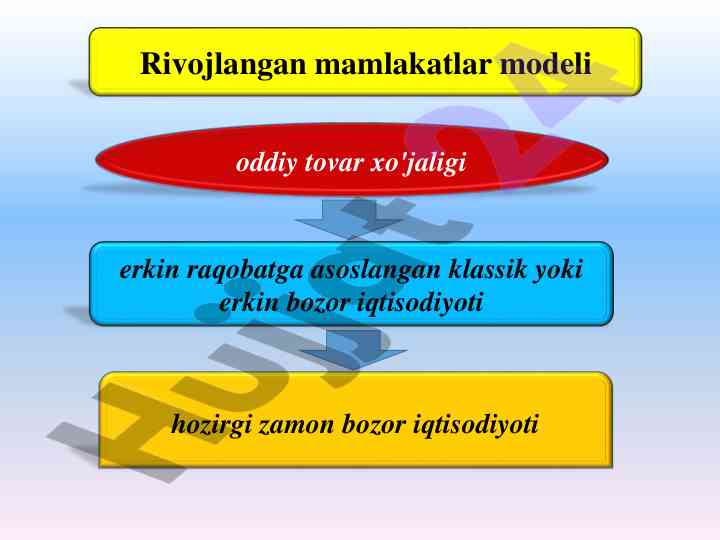 Rivojlangan mamlakatlar modeli

oddiy tovar xo'jaligi

erkin raqobatga asoslangan klassik yoki erkin bozor iqtisodiyoti

hozirgi zamon bozor iqtisodiyoti

Hujjat24